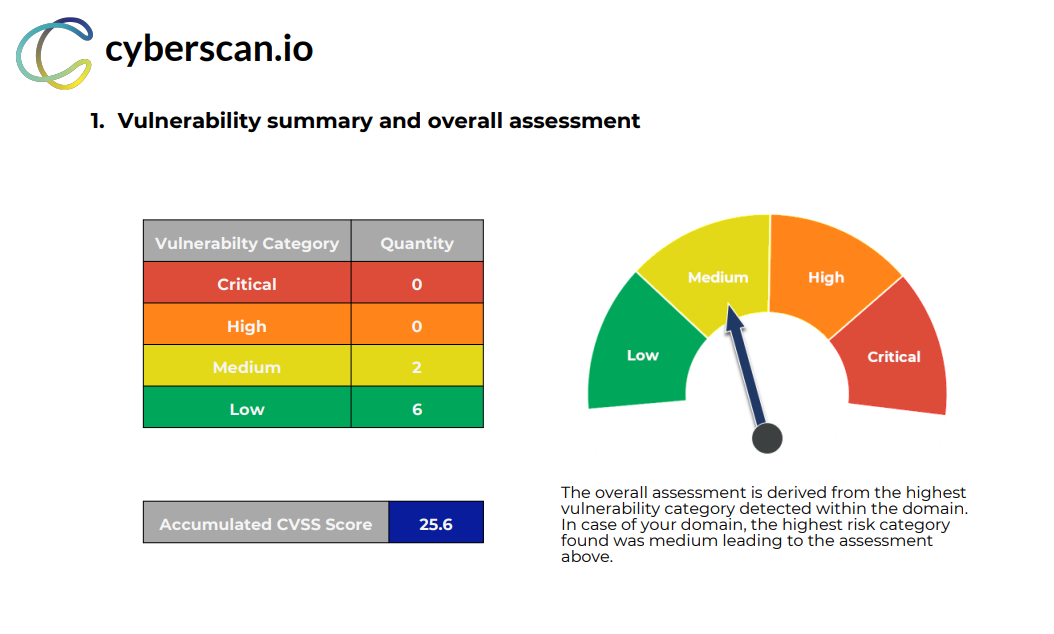 cyberscan.io

1. Vulnerability summary and overall assessment

| Vulnerabilty Category | Quantity |
|---|---|
| Critical | 0 |
| High | 0 |
| Medium | 2 |
| Low | 6 |

| Accumulated CVSS Score | 25.6 |
|---|---|

Low
Medium
High
Critical

The overall assessment is derived from the highest vulnerability category detected within the domain. In case of your domain, the highest risk category found was medium leading to the assessment above.